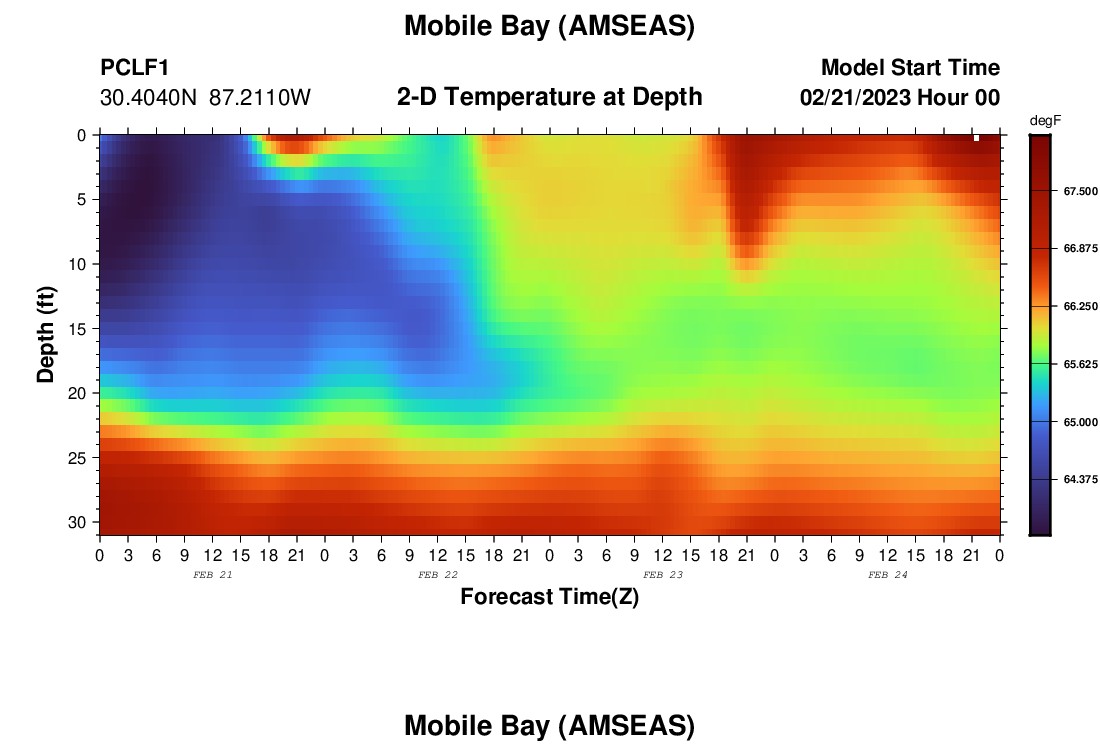 Mobile Bay (AMSEAS)

PCLF1
30.4040N 87.2110W

2-D Temperature at Depth

Model Start Time
02/21/2023 Hour 00

degF
67.500
66.875
66.250
65.625
65.000
64.375

Depth (ft)
0
5
10
15
20
25
30

0 3 6 9 12 15 18 21 0 3 6 9 12 15 18 21 0 3 6 9 12 15 18 21 0 3 6 9 12 15 18 21 0
FEB 21
FEB 22
FEB 23
FEB 24

Forecast Time(Z)

Mobile Bay (AMSEAS)